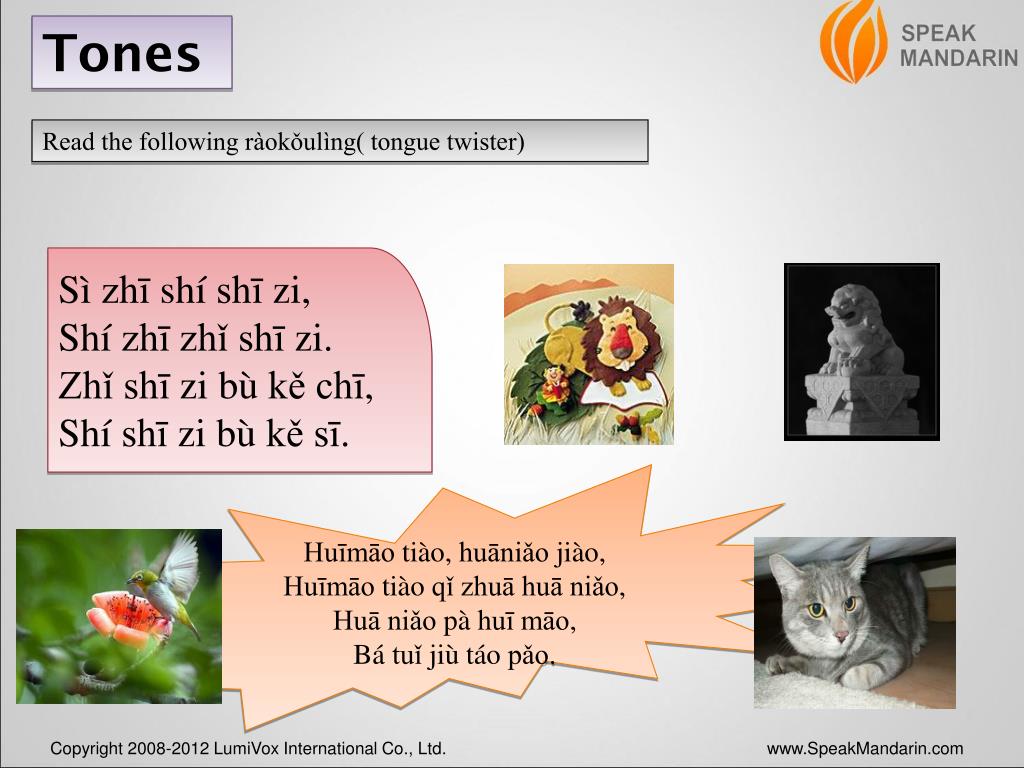 Tones

SPEAK MANDARIN

Read the following ràokǒulìng( tongue twister)

Sì zhī shí shī zi,
Shí zhī zhǐ shī zi.
Zhǐ shī zi bù kě chī,
Shí shī zi bù kě sī.

Huīmāo tiào, huāniǎo jiào,
Huīmāo tiào qǐ zhuā huā niǎo,
Huā niǎo pà huī māo,
Bá tuǐ jiù táo pǎo,

Copyright 2008-2012 LumiVox International Co., Ltd.

www.SpeakMandarin.com